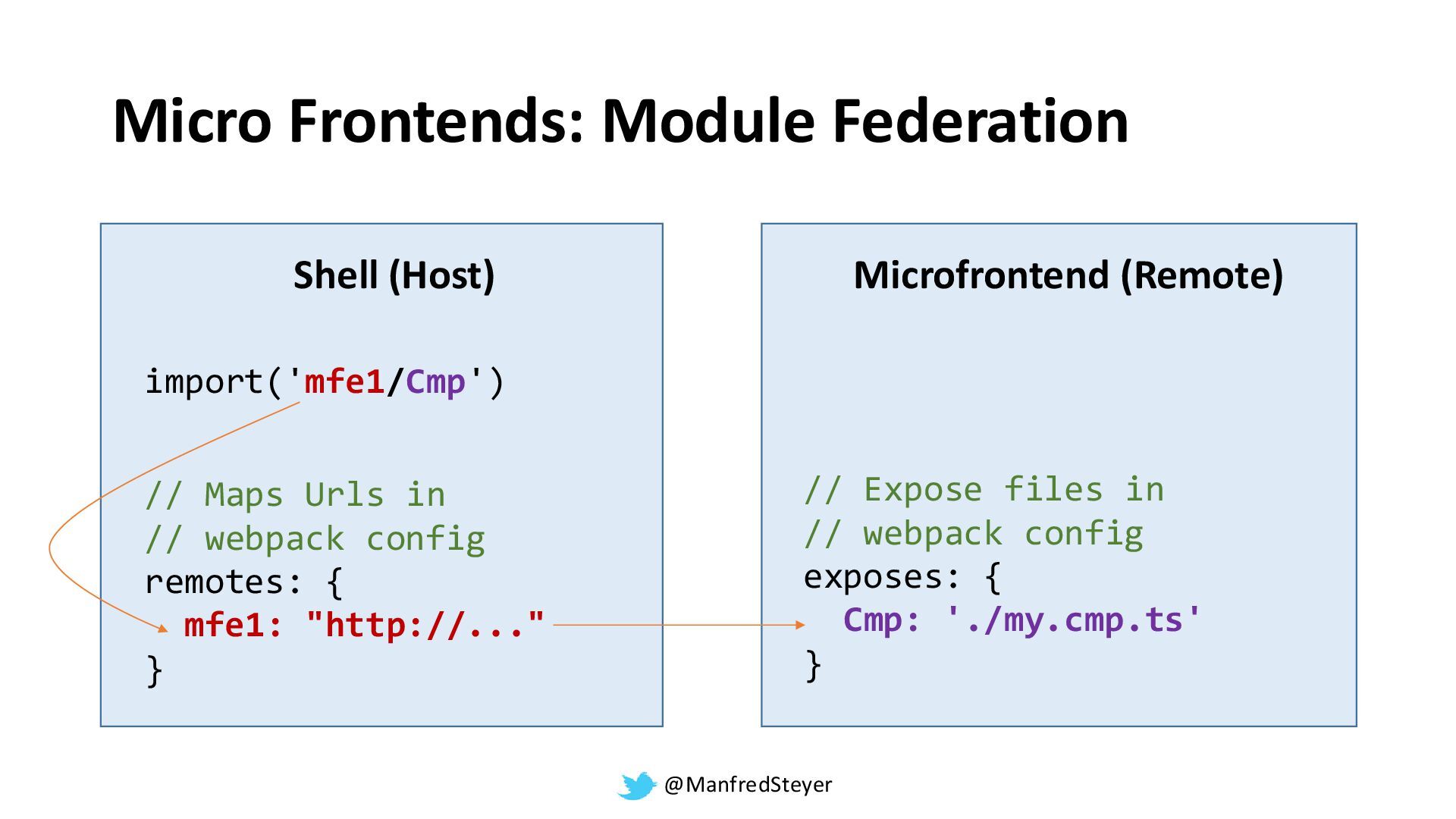 Micro Frontends: Module Federation

Shell (Host)

import('mfe1/Cmp')

// Maps Urls in
// webpack config
remotes: {
  mfe1: "http://..."
}

Microfrontend (Remote)

// Expose files in
// webpack config
exposes: {
  Cmp: './my.cmp.ts'
}

@ManfredSteyer